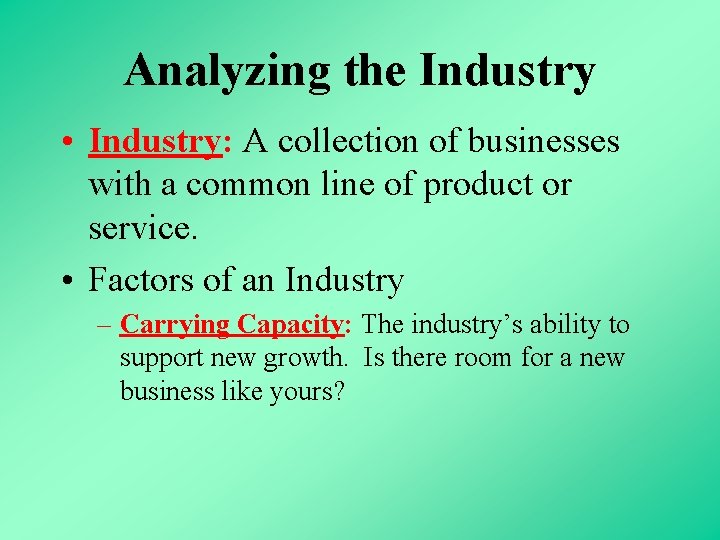 Analyzing the Industry

• Industry: A collection of businesses with a common line of product or service.

• Factors of an Industry

– Carrying Capacity: The industry’s ability to support new growth. Is there room for a new business like yours?